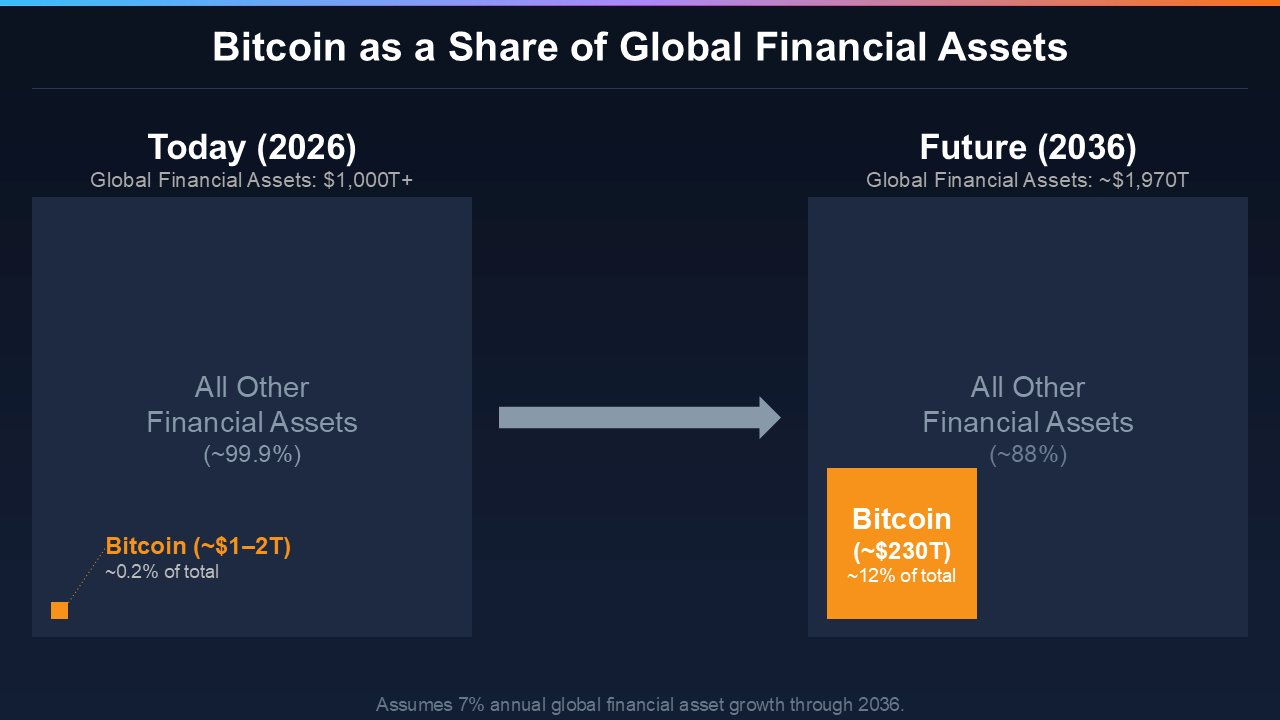 Bitcoin as a Share of Global Financial Assets

Today (2026)
Global Financial Assets: $1,000T+

All Other
Financial Assets
(~99.9%)

Bitcoin (~$1–2T)
~0.2% of total

Future (2036)
Global Financial Assets: ~$1,970T

All Other
Financial Assets
(~88%)

Bitcoin
(~$230T)
~12% of total

Assumes 7% annual global financial asset growth through 2036.